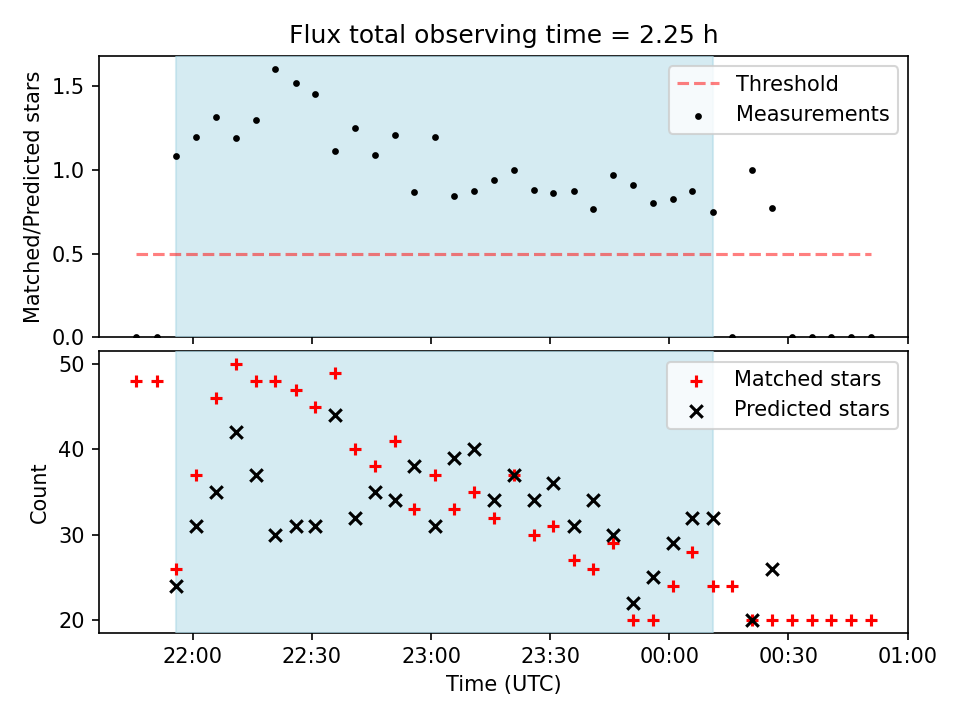 Flux total observing time = 2.25 h

Matched/Predicted stars

1.5
1.0
0.5
0.0

Threshold
Measurements

Count

50
40
30
20

Matched stars
Predicted stars

22:00
22:30
23:00
23:30
00:00
00:30
01:00

Time (UTC)